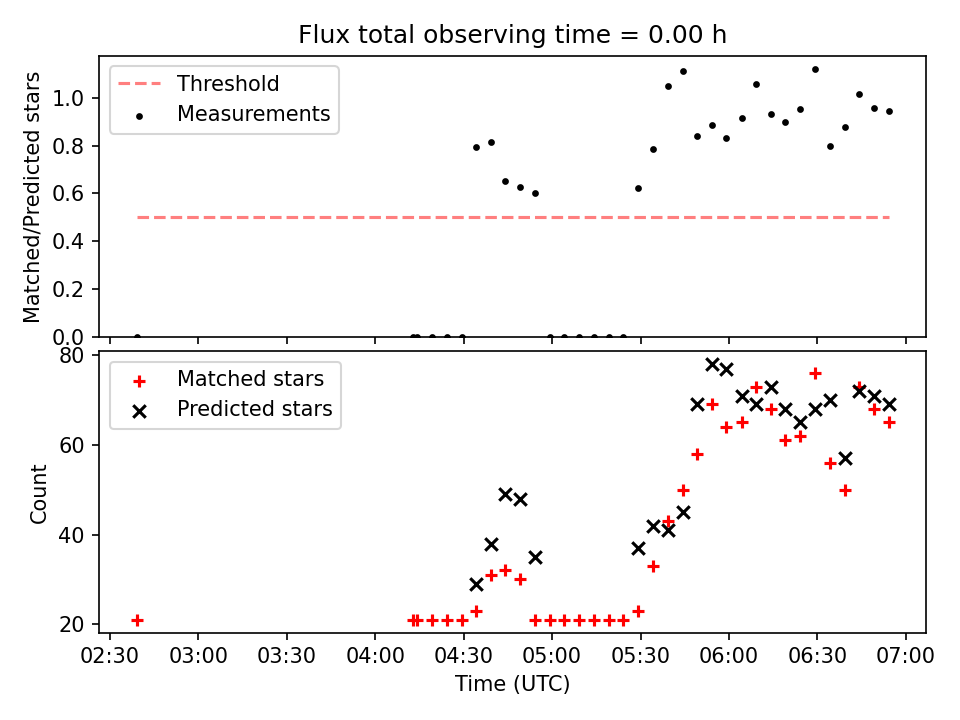 Flux total observing time = 0.00 h

Threshold
Measurements

Matched/Predicted stars

1.0
0.8
0.6
0.4
0.2
0.0

Matched stars
Predicted stars

Count

80
60
40
20

02:30 03:00 03:30 04:00 04:30 05:00 05:30 06:00 06:30 07:00

Time (UTC)